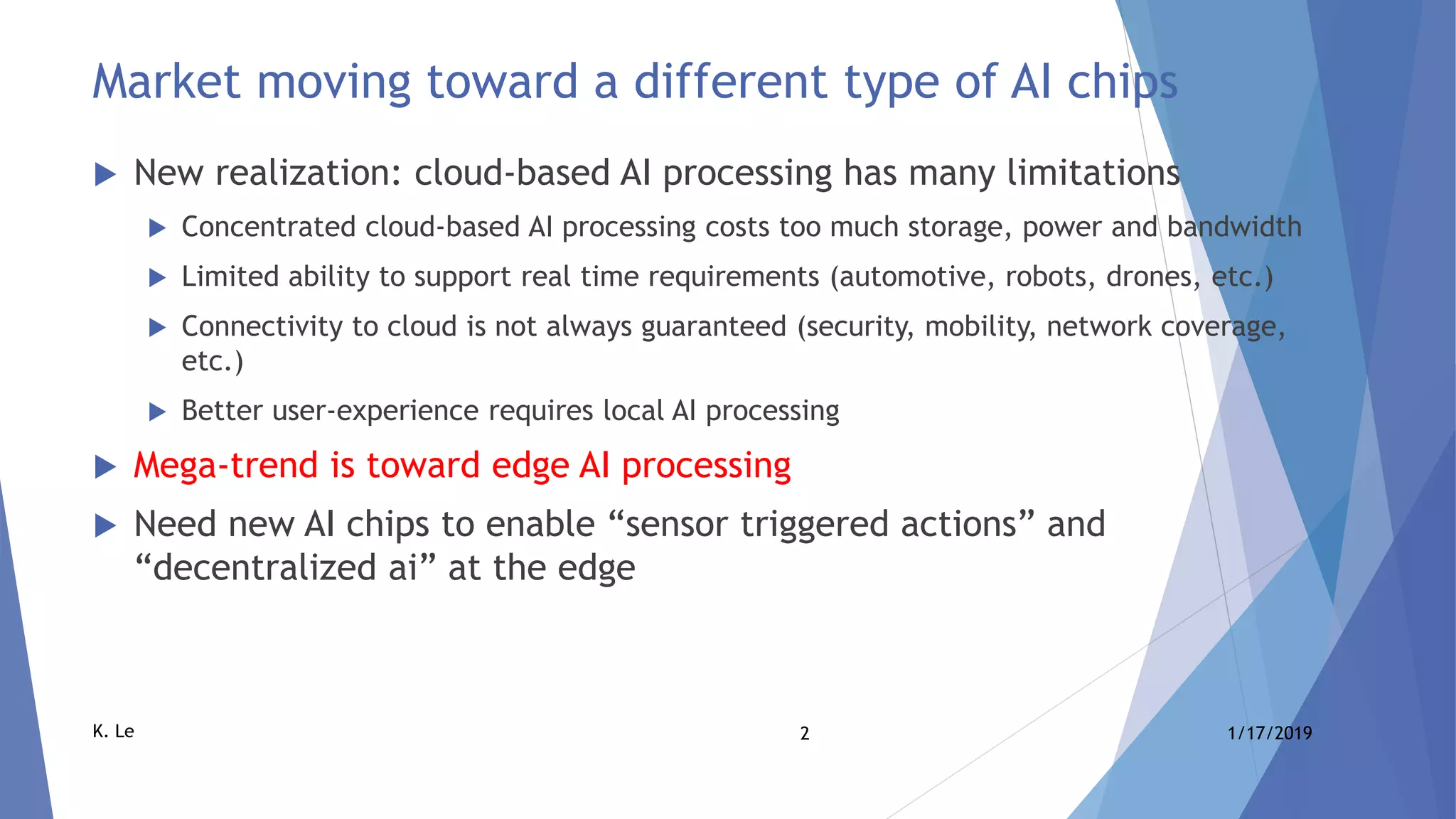 Market moving toward a different type of AI chips

New realization: cloud-based AI processing has many limitations

Concentrated cloud-based AI processing costs too much storage, power and bandwidth

Limited ability to support real time requirements (automotive, robots, drones, etc.)

Connectivity to cloud is not always guaranteed (security, mobility, network coverage, etc.)

Better user-experience requires local AI processing

Mega-trend is toward edge AI processing

Need new AI chips to enable “sensor triggered actions” and “decentralized ai” at the edge

K. Le

2

1/17/2019